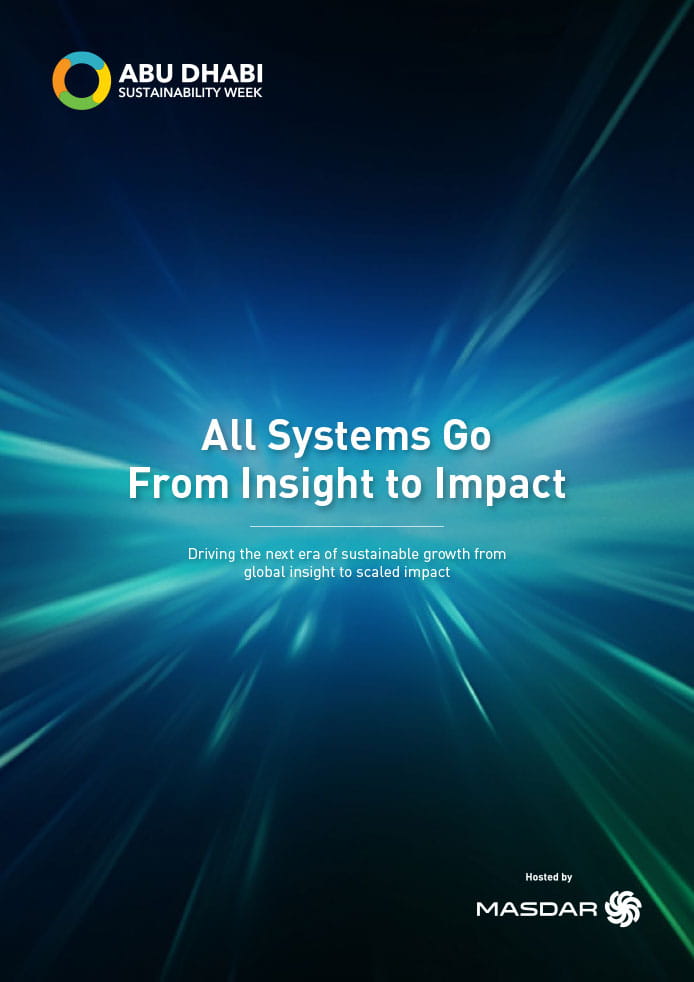 ABU DHABI
SUSTAINABILITY WEEK

All Systems Go
From Insight to Impact

Driving the next era of sustainable growth from global insight to scaled impact

Hosted by
MASDAR